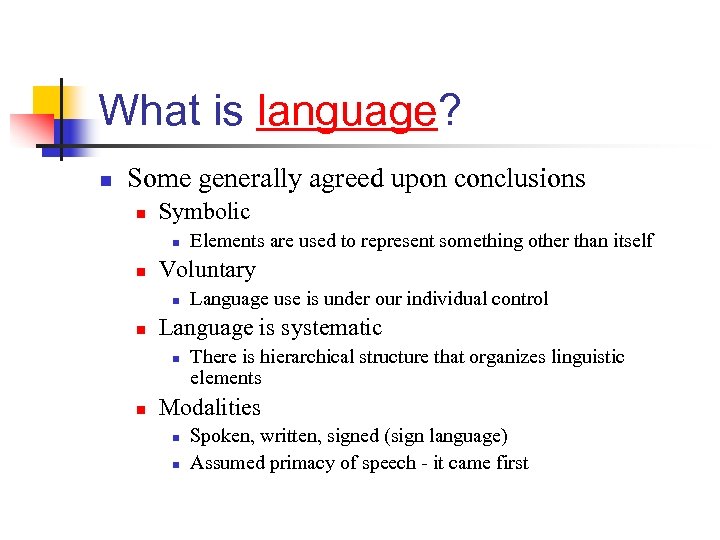 What is language?

- Some generally agreed upon conclusions
  - Symbolic
    - Elements are used to represent something other than itself
  - Voluntary
    - Language use is under our individual control
  - Language is systematic
    - There is hierarchical structure that organizes linguistic elements
  - Modalities
    - Spoken, written, signed (sign language)
    - Assumed primacy of speech - it came first